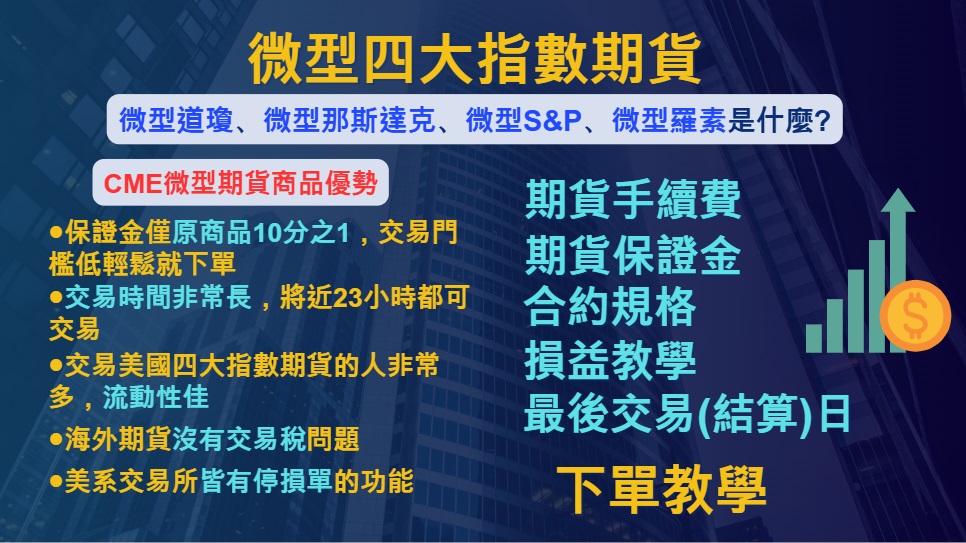 微型四大指數期貨

微型道瓊、微型那斯達克、微型S&P、微型羅素是什麼?

CME微型期貨商品優勢

●保證金僅原商品10分之1，交易門檻低輕鬆就下單

●交易時間非常長，將近23小時都可交易

●交易美國四大指數期貨的人非常多，流動性佳

●海外期貨沒有交易稅問題

●美系交易所皆有停損單的功能

期貨手續費

期貨保證金

合約規格

損益教學

最後交易(結算)日

下單教學

$